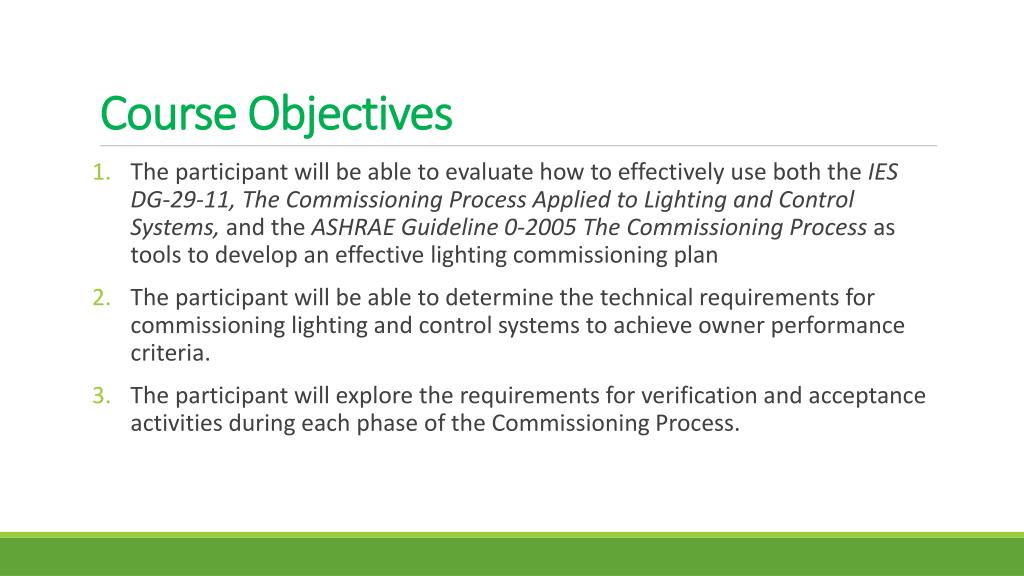 Course Objectives

1. The participant will be able to evaluate how to effectively use both the IES DG-29-11, The Commissioning Process Applied to Lighting and Control Systems, and the ASHRAE Guideline 0-2005 The Commissioning Process as tools to develop an effective lighting commissioning plan

2. The participant will be able to determine the technical requirements for commissioning lighting and control systems to achieve owner performance criteria.

3. The participant will explore the requirements for verification and acceptance activities during each phase of the Commissioning Process.